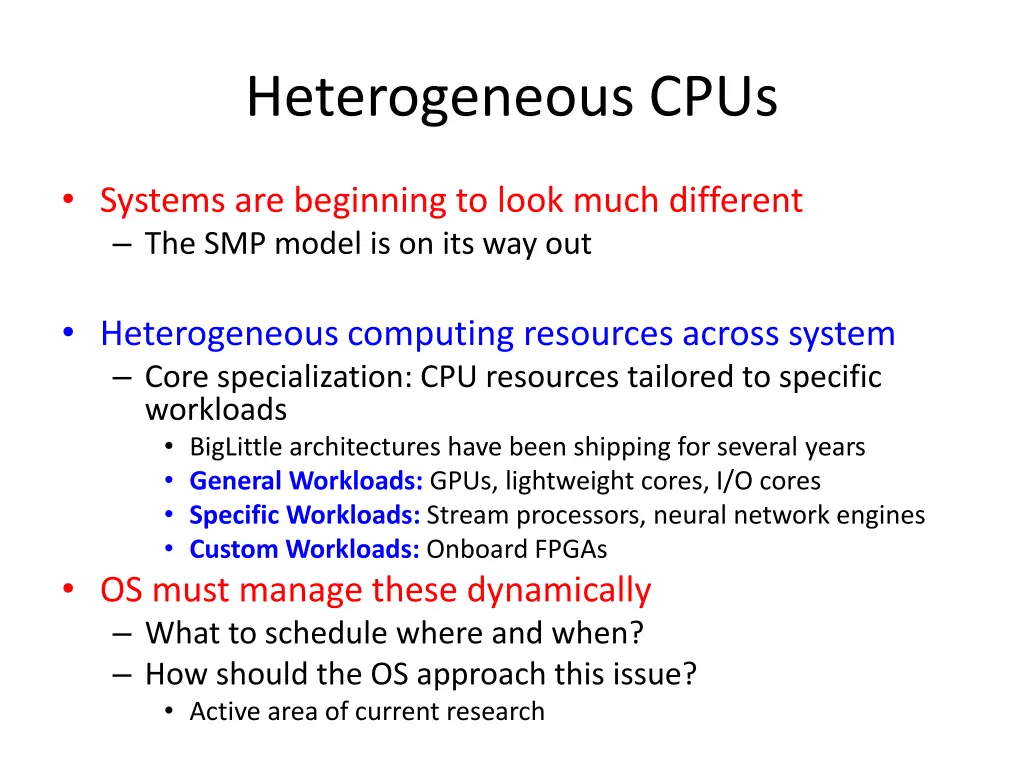 Heterogeneous CPUs

• Systems are beginning to look much different
– The SMP model is on its way out

• Heterogeneous computing resources across system
– Core specialization: CPU resources tailored to specific workloads
• BigLittle architectures have been shipping for several years
• General Workloads: GPUs, lightweight cores, I/O cores
• Specific Workloads: Stream processors, neural network engines
• Custom Workloads: Onboard FPGAs

• OS must manage these dynamically
– What to schedule where and when?
– How should the OS approach this issue?
• Active area of current research